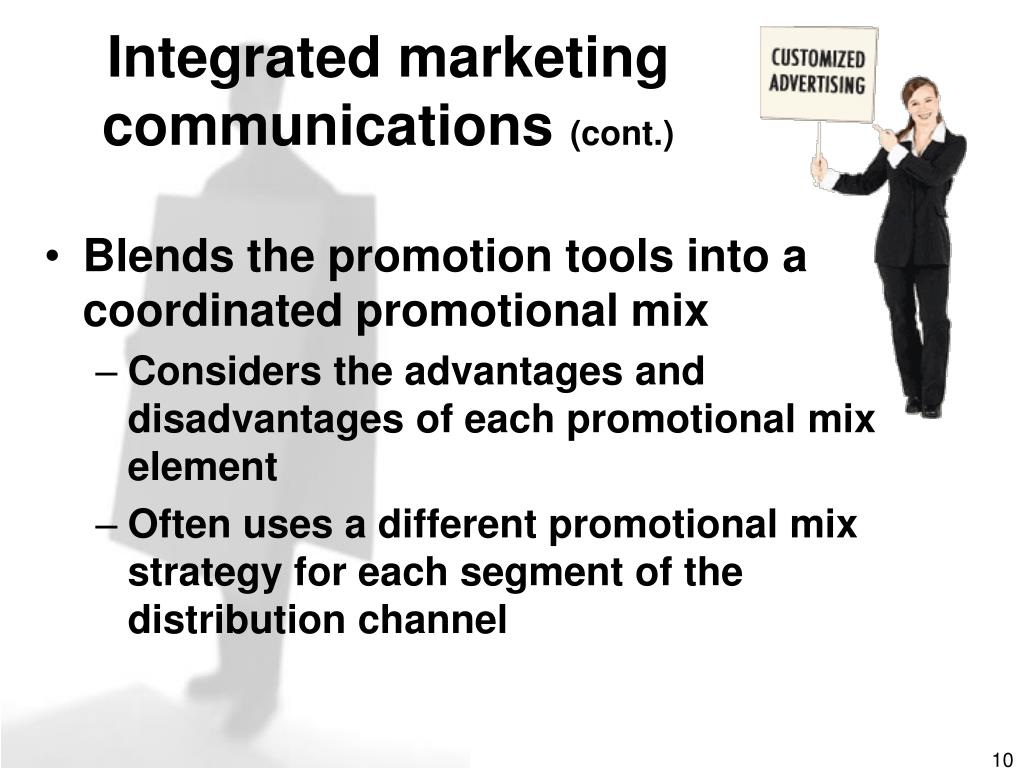 Integrated marketing communications (cont.)

CUSTOMIZED ADVERTISING

• Blends the promotion tools into a coordinated promotional mix
– Considers the advantages and disadvantages of each promotional mix element
– Often uses a different promotional mix strategy for each segment of the distribution channel

10